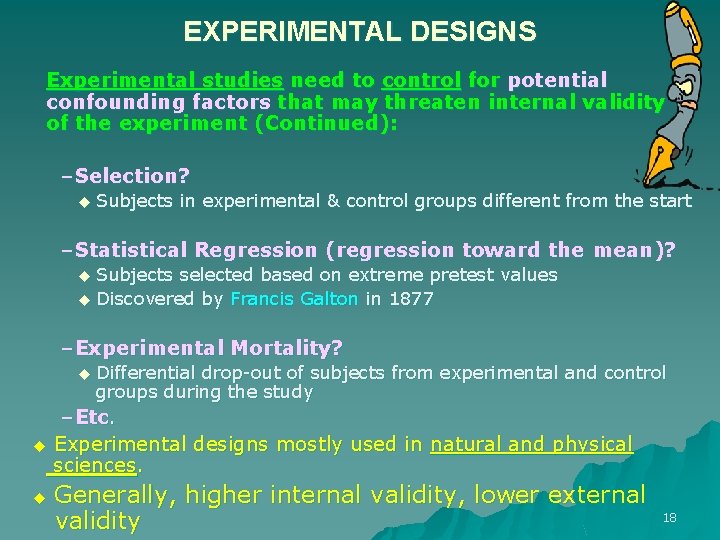 EXPERIMENTAL DESIGNS

Experimental studies need to control for potential confounding factors that may threaten internal validity of the experiment (Continued):

– Selection?
◆ Subjects in experimental & control groups different from the start

– Statistical Regression (regression toward the mean)?
◆ Subjects selected based on extreme pretest values
◆ Discovered by Francis Galton in 1877

– Experimental Mortality?
◆ Differential drop-out of subjects from experimental and control groups during the study

– Etc.

◆ Experimental designs mostly used in natural and physical sciences.

◆ Generally, higher internal validity, lower external validity

18